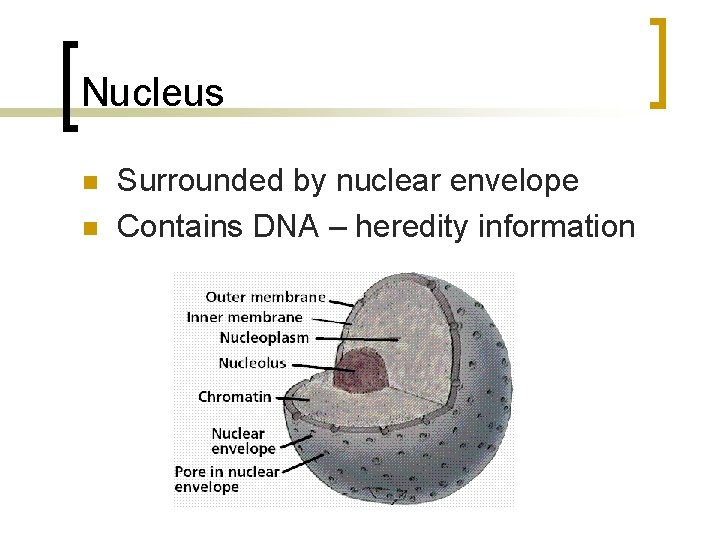 Nucleus

Surrounded by nuclear envelope
Contains DNA – heredity information

Outer membrane
Inner membrane
Nucleoplasm
Nucleolus
Chromatin
Nuclear envelope
Pore in nuclear envelope